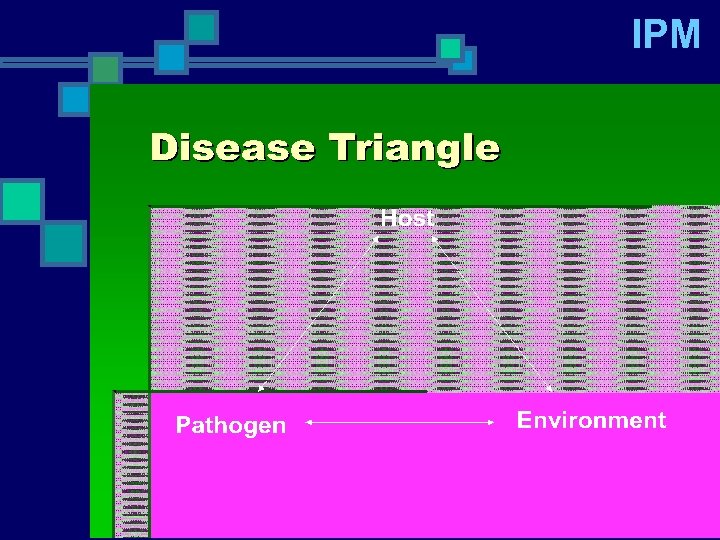 IPM

Disease Triangle

Host

Pathogen

Environment